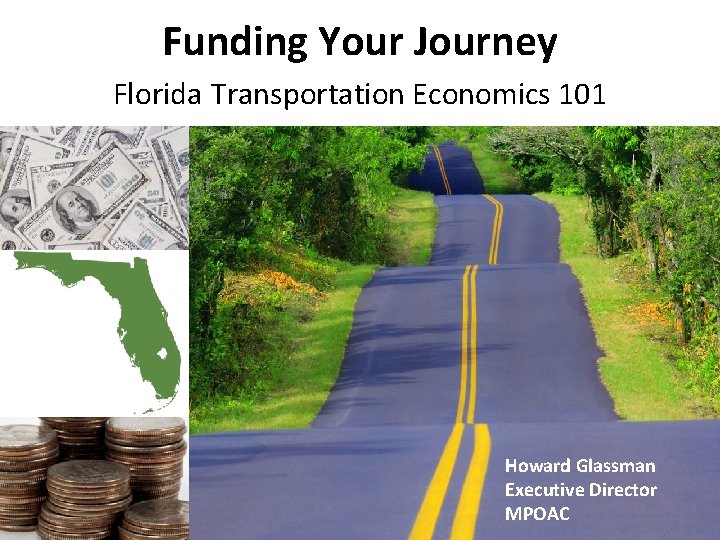 Funding Your Journey

Florida Transportation Economics 101

Howard Glassman
Executive Director
MPOAC